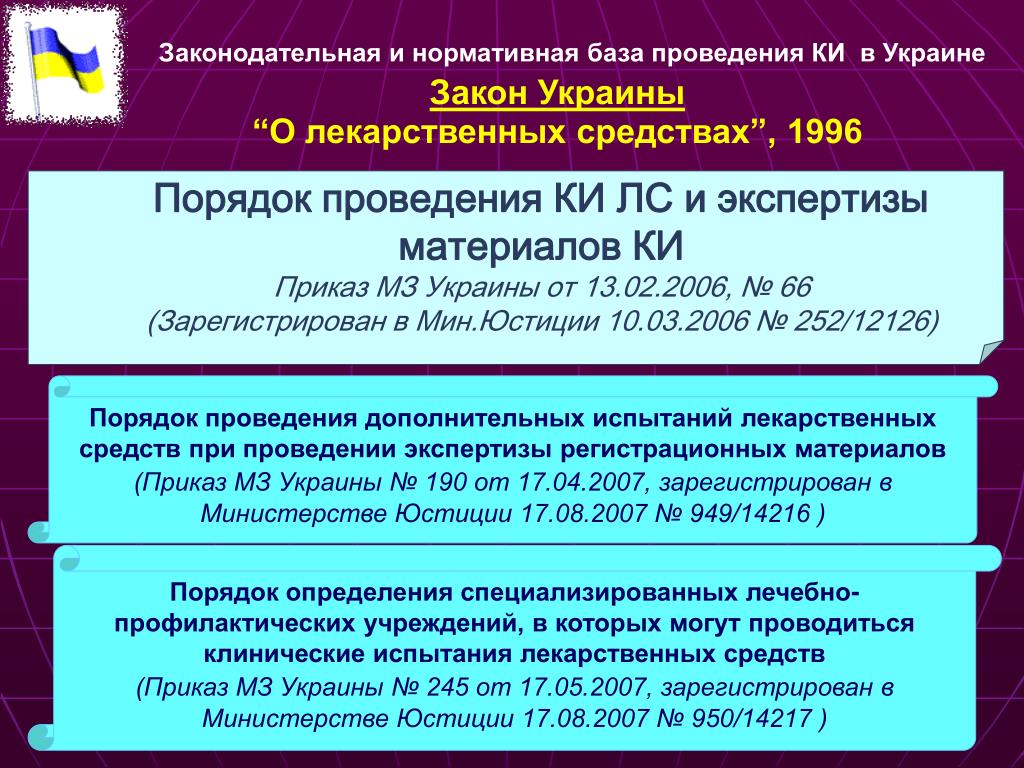 Законодательная и нормативная база проведения КИ в Украине

Закон Украины
“О лекарственных средствах”, 1996

Порядок проведения КИ ЛС и экспертизы материалов КИ
Приказ МЗ Украины от 13.02.2006, № 66
(Зарегистрирован в Мин.Юстиции 10.03.2006 № 252/12126)

Порядок проведения дополнительных испытаний лекарственных средств при проведении экспертизы регистрационных материалов
(Приказ МЗ Украины № 190 от 17.04.2007, зарегистрирован в Министерстве Юстиции 17.08.2007 № 949/14216 )

Порядок определения специализированных лечебно-профилактических учреждений, в которых могут проводиться клинические испытания лекарственных средств
(Приказ МЗ Украины № 245 от 17.05.2007, зарегистрирован в Министерстве Юстиции 17.08.2007 № 950/14217 )